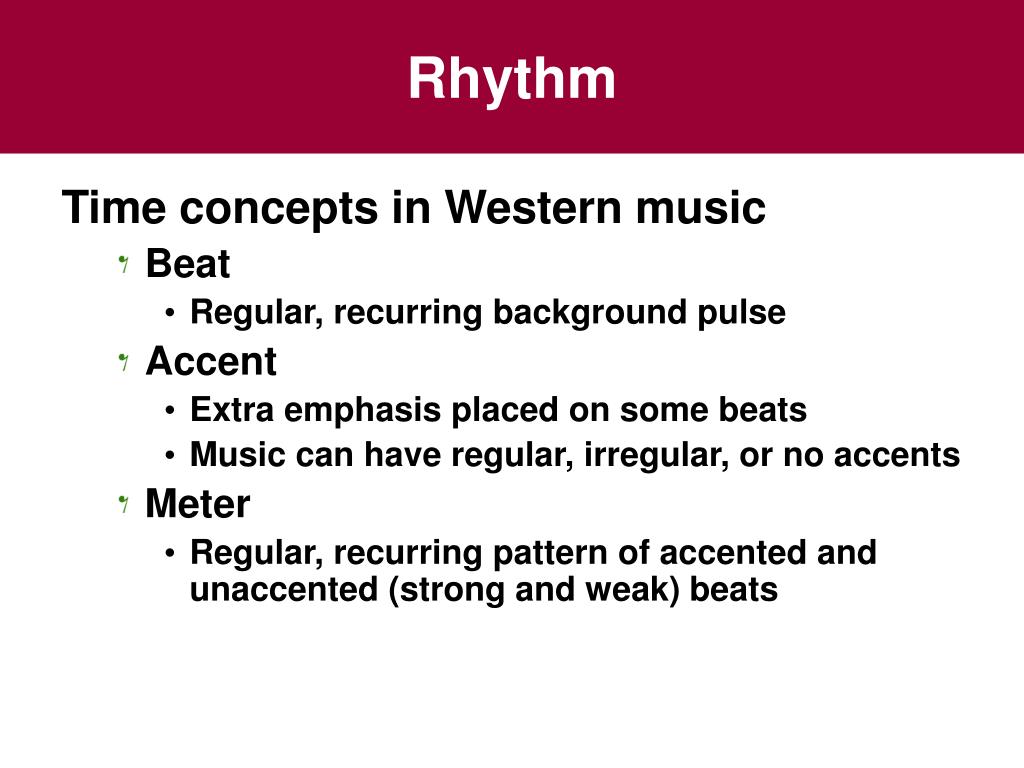 Rhythm

Time concepts in Western music

Beat
• Regular, recurring background pulse

Accent
• Extra emphasis placed on some beats
• Music can have regular, irregular, or no accents

Meter
• Regular, recurring pattern of accented and unaccented (strong and weak) beats